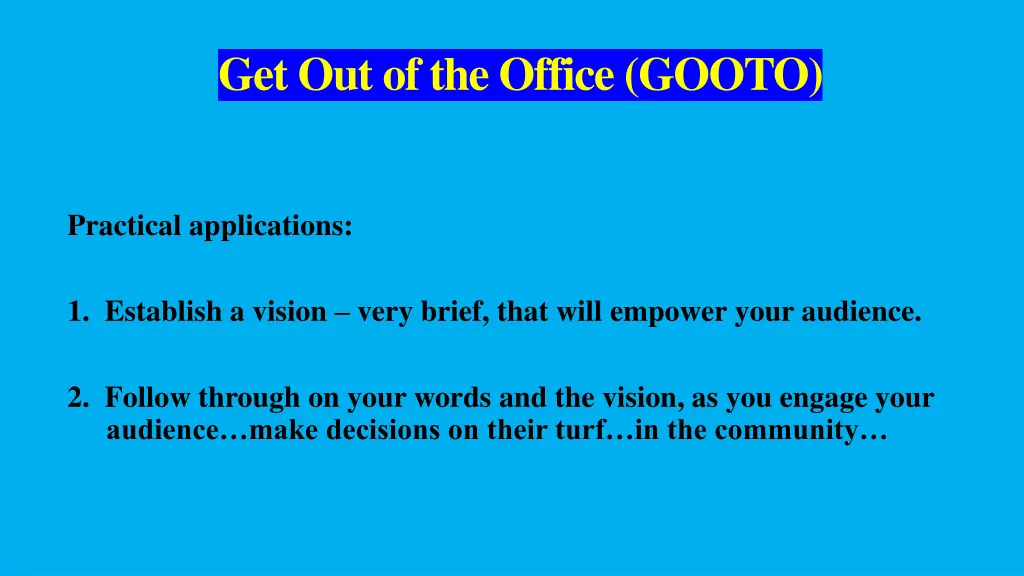 Get Out of the Office (GOOTO)

Practical applications:

1. Establish a vision – very brief, that will empower your audience.

2. Follow through on your words and the vision, as you engage your audience…make decisions on their turf…in the community…